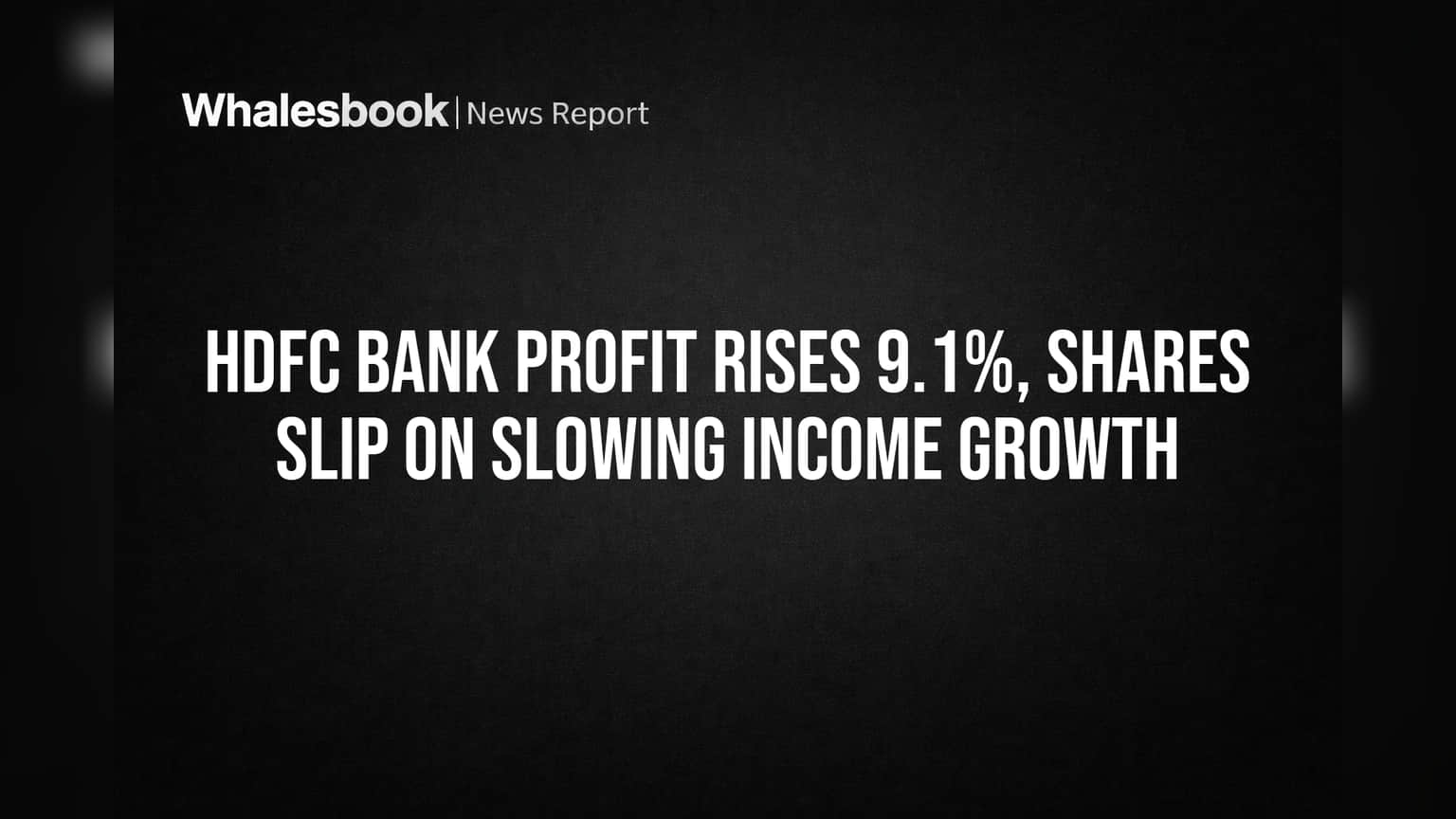 Whalesbook | News Report

HDFC BANK PROFIT RISES 9.1%, SHARES SLIP ON SLOWING INCOME GROWTH